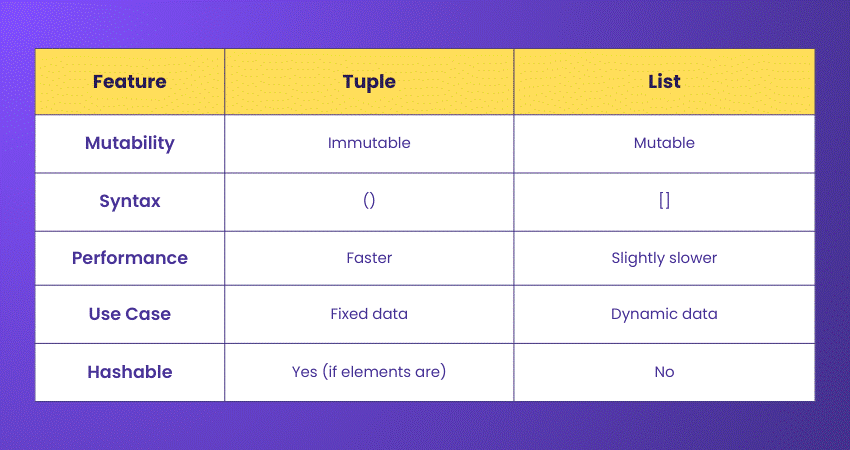 | Feature | Tuple | List |
|---|---|---|
| Mutability | Immutable | Mutable |
| Syntax | () | [] |
| Performance | Faster | Slightly slower |
| Use Case | Fixed data | Dynamic data |
| Hashable | Yes (if elements are) | No |